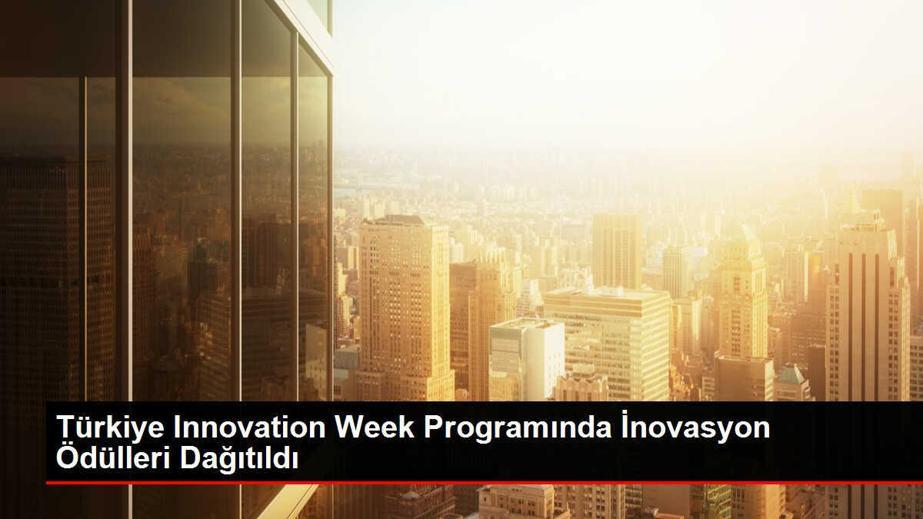 Türkiye Innovation Week Programında İnovasyon Ödülleri Dağıtıldı